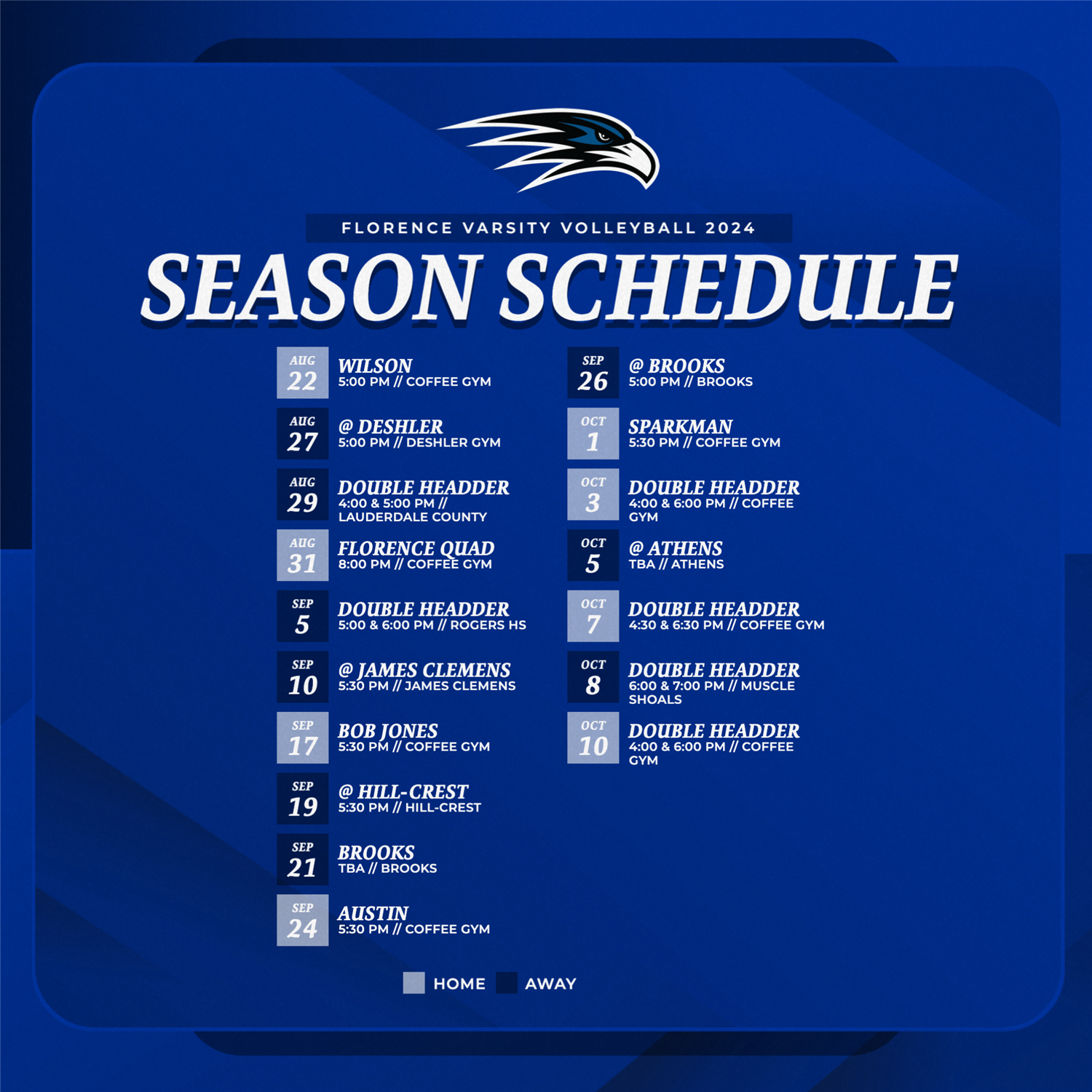 FLORENCE VARSITY VOLLEYBALL 2024

SEASON SCHEDULE

AUG 22
WILSON
5:00 PM // COFFEE GYM

AUG 27
@ DESHLER
5:00 PM // DESHLER GYM

AUG 29
DOUBLE HEADDER
4:00 & 5:00 PM // LAUDERDALE COUNTY

AUG 31
FLORENCE QUAD
8:00 PM // COFFEE GYM

SEP 5
DOUBLE HEADDER
5:00 & 6:00 PM // ROGERS HS

SEP 10
@ JAMES CLEMENS
5:30 PM // JAMES CLEMENS

SEP 17
BOB JONES
5:30 PM // COFFEE GYM

SEP 19
@ HILL-CREST
5:30 PM // HILL-CREST

SEP 21
BROOKS
TBA // BROOKS

SEP 24
AUSTIN
5:30 PM // COFFEE GYM

SEP 26
@ BROOKS
5:00 PM // BROOKS

OCT 1
SPARKMAN
5:30 PM // COFFEE GYM

OCT 3
DOUBLE HEADDER
4:00 & 6:00 PM // COFFEE GYM

OCT 5
@ ATHENS
TBA // ATHENS

OCT 7
DOUBLE HEADDER
4:30 & 6:30 PM // COFFEE GYM

OCT 8
DOUBLE HEADDER
6:00 & 7:00 PM // MUSCLE SHOALS

OCT 10
DOUBLE HEADDER
4:00 & 6:00 PM // COFFEE GYM

HOME AWAY